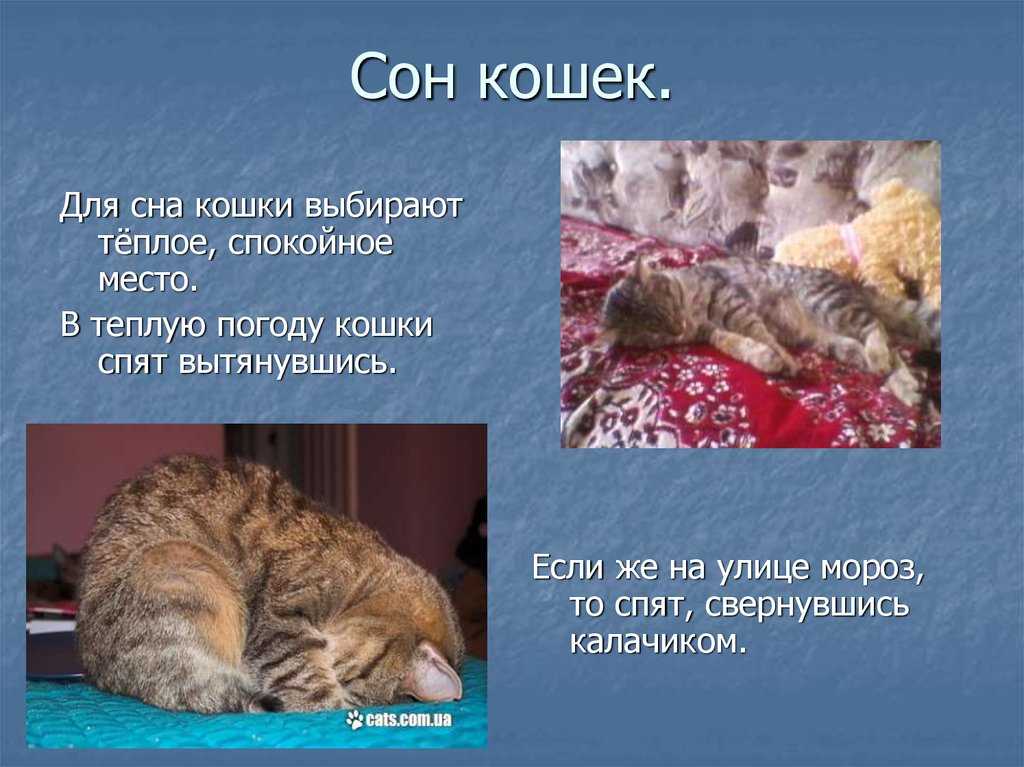 Сон кошек.

Для сна кошки выбирают тёплое, спокойное место.

В теплую погоду кошки спят вытянувшись.

cats.com.ua

Если же на улице мороз, то спят, свернувшись калачиком.